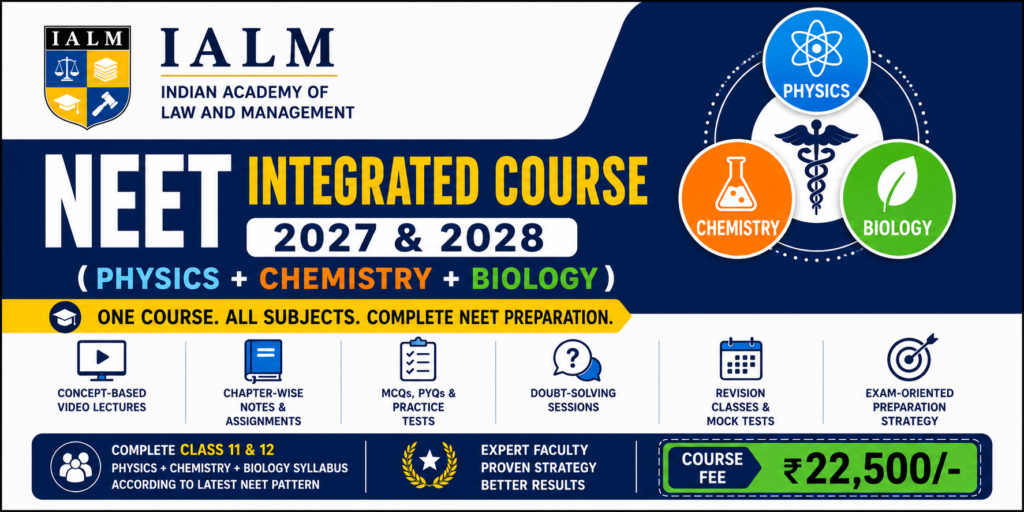 IALM

IALM
INDIAN ACADEMY OF LAW AND MANAGEMENT

PHYSICS
CHEMISTRY
BIOLOGY

NEET INTEGRATED COURSE
2027 & 2028
( PHYSICS + CHEMISTRY + BIOLOGY )

ONE COURSE. ALL SUBJECTS. COMPLETE NEET PREPARATION.

CONCEPT-BASED VIDEO LECTURES

CHAPTER-WISE NOTES & ASSIGNMENTS

MCQs, PYQs & PRACTICE TESTS

DOUBT-SOLVING SESSIONS

REVISION CLASSES & MOCK TESTS

EXAM-ORIENTED PREPARATION STRATEGY

COMPLETE CLASS 11 & 12 PHYSICS + CHEMISTRY + BIOLOGY SYLLABUS ACCORDING TO LATEST NEET PATTERN

EXPERT FACULTY PROVEN STRATEGY BETTER RESULTS

COURSE FEE ₹22,500/-